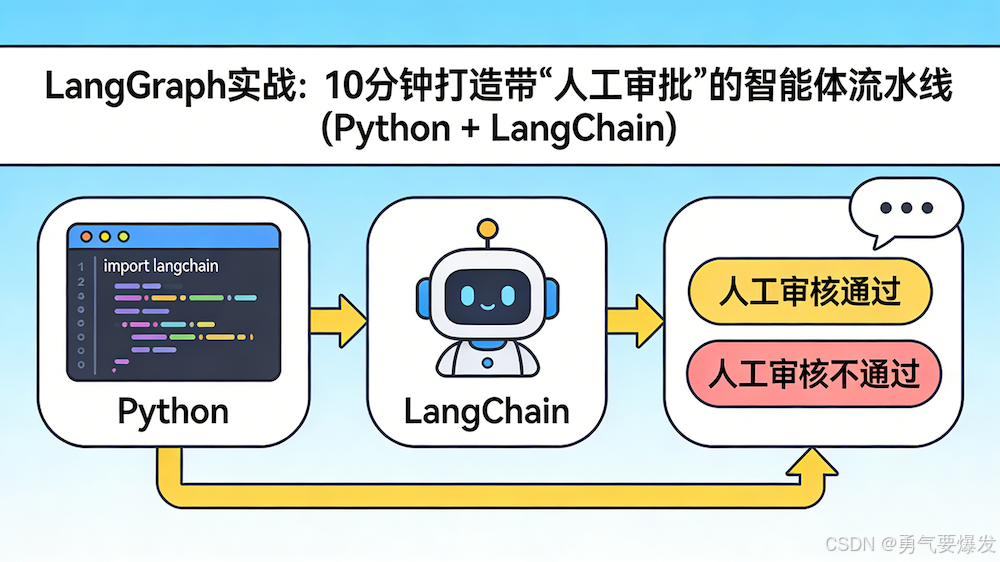 LangGraph实战：10分钟打造带“人工审批”的智能体流水线 (Python + LangChain)

1
2
3
4
5
6
7
8
import langchain

Python

LangChain

人工审核通过

人工审核不通过

CSDN @勇气要爆发